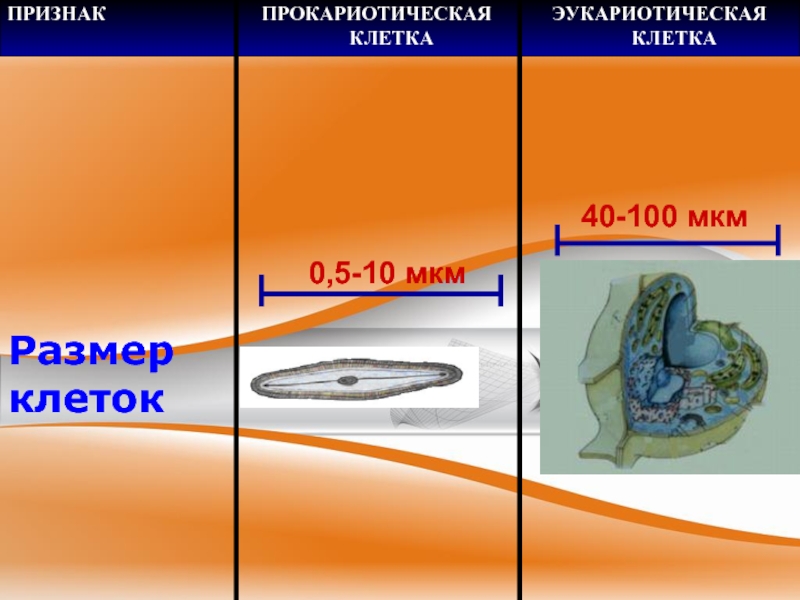 | ПРИЗНАК | ПРОКАРИОТИЧЕСКАЯ КЛЕТКА | ЭУКАРИОТИЧЕСКАЯ КЛЕТКА |
|---|---|---|
| Размер клеток | 0,5-10 мкм | 40-100 мкм |